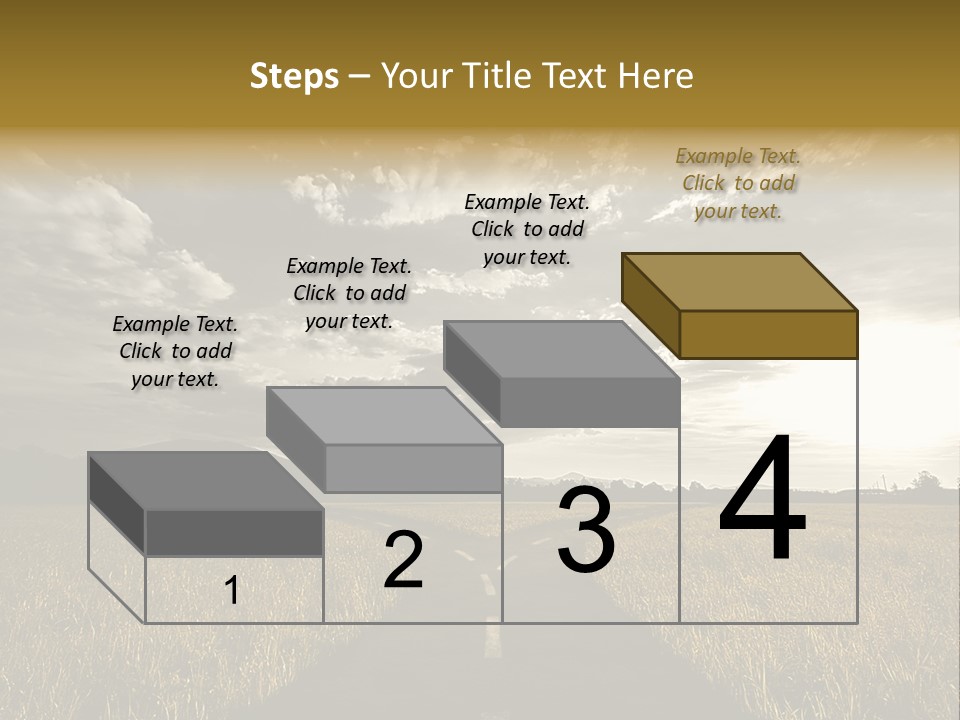 Steps – Your Title Text Here

Example Text. Click to add your text.

Example Text. Click to add your text.

Example Text. Click to add your text.

Example Text. Click to add your text.

1

2

3

4